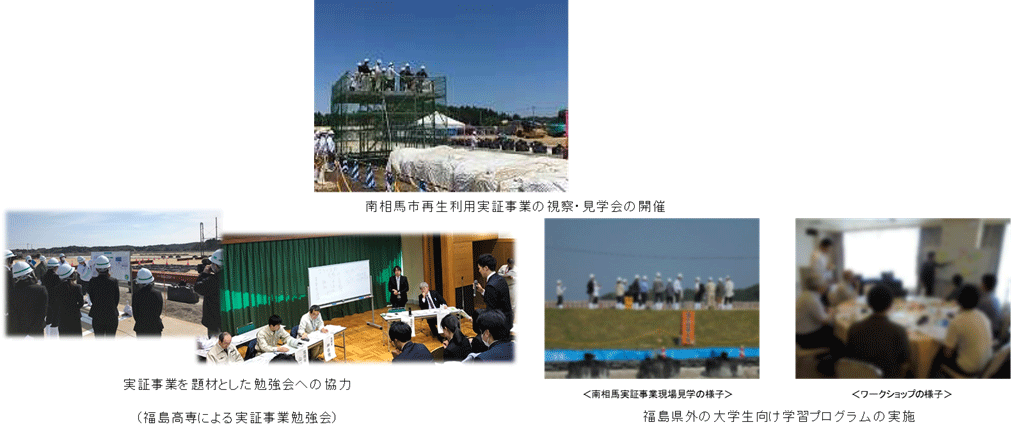 南相馬市再生利用実証事業の視察・見学会の開催

実証事業を題材とした勉強会への協力

（福島高専による実証事業勉強会）

＜南相馬実証事業現場見学の様子＞

＜ワークショップの様子＞

福島県外の大学生向け学習プログラムの実施